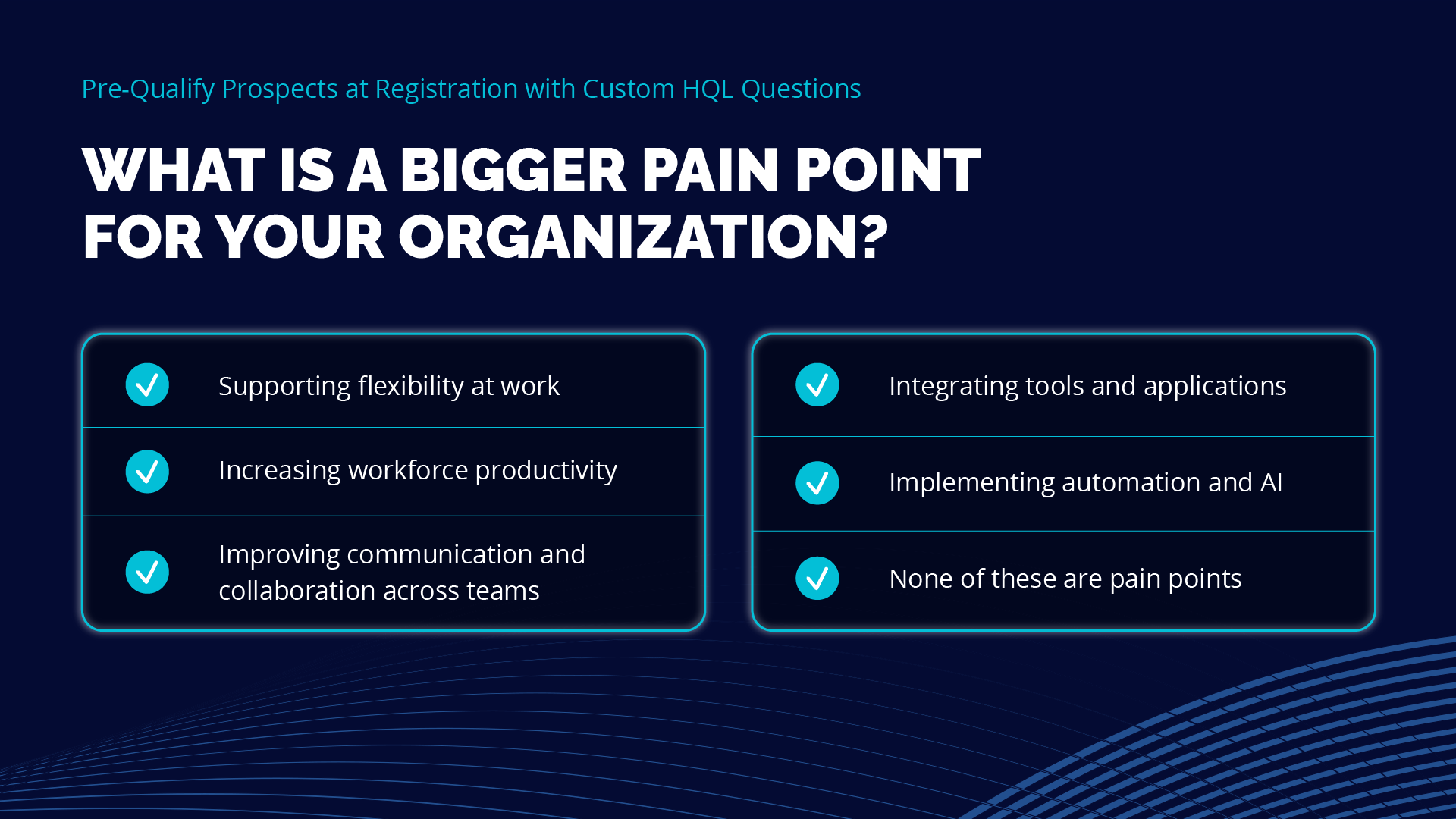 Pre-Qualify Prospects at Registration with Custom HQL Questions

WHAT IS A BIGGER PAIN POINT FOR YOUR ORGANIZATION?

Supporting flexibility at work

Increasing workforce productivity

Improving communication and collaboration across teams

Integrating tools and applications

Implementing automation and AI

None of these are pain points